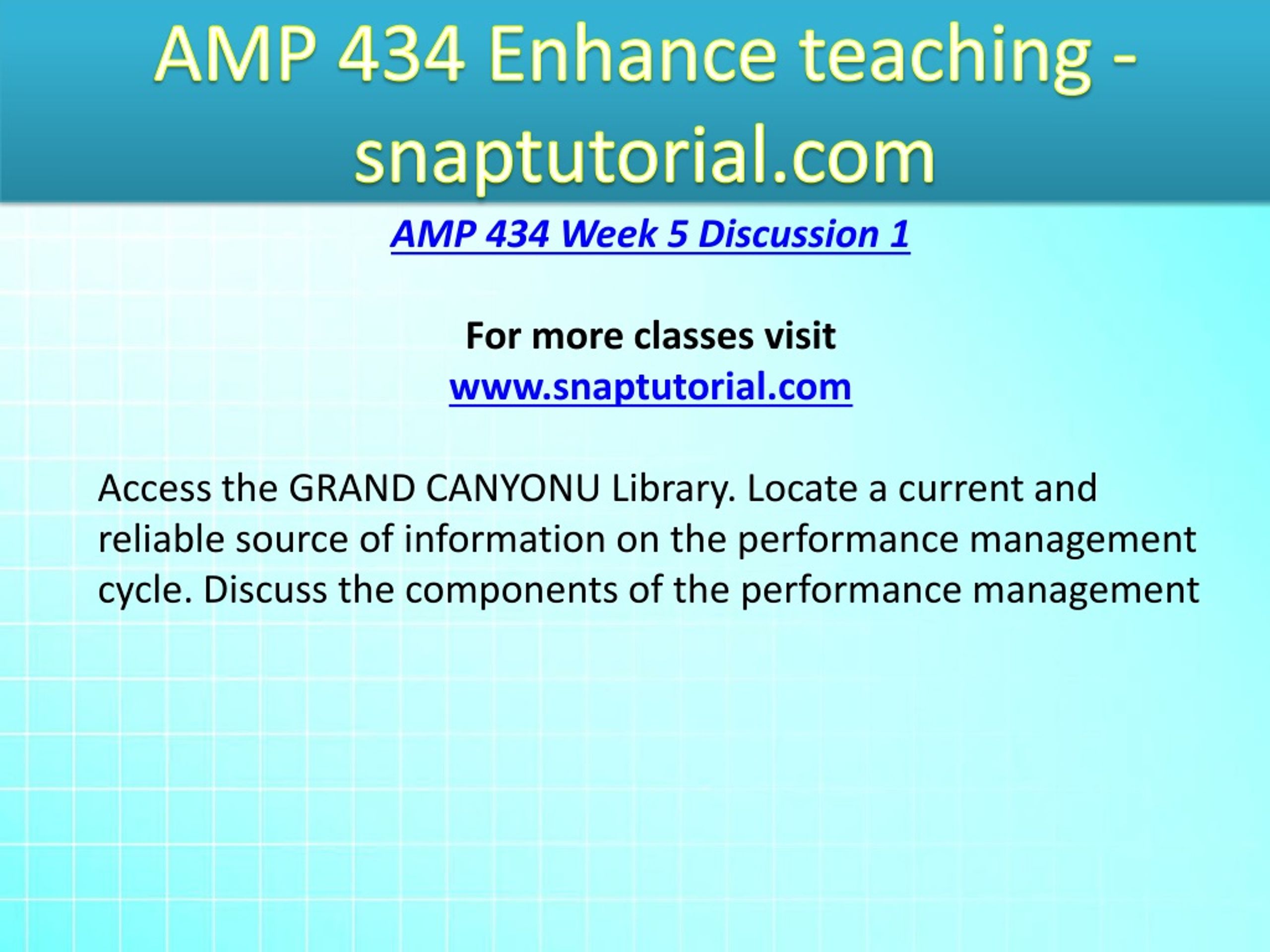 AMP 434 Enhance teaching - snaptutorial.com

AMP 434 Week 5 Discussion 1

For more classes visit
www.snaptutorial.com

Access the GRAND CANYONU Library. Locate a current and reliable source of information on the performance management cycle. Discuss the components of the performance management